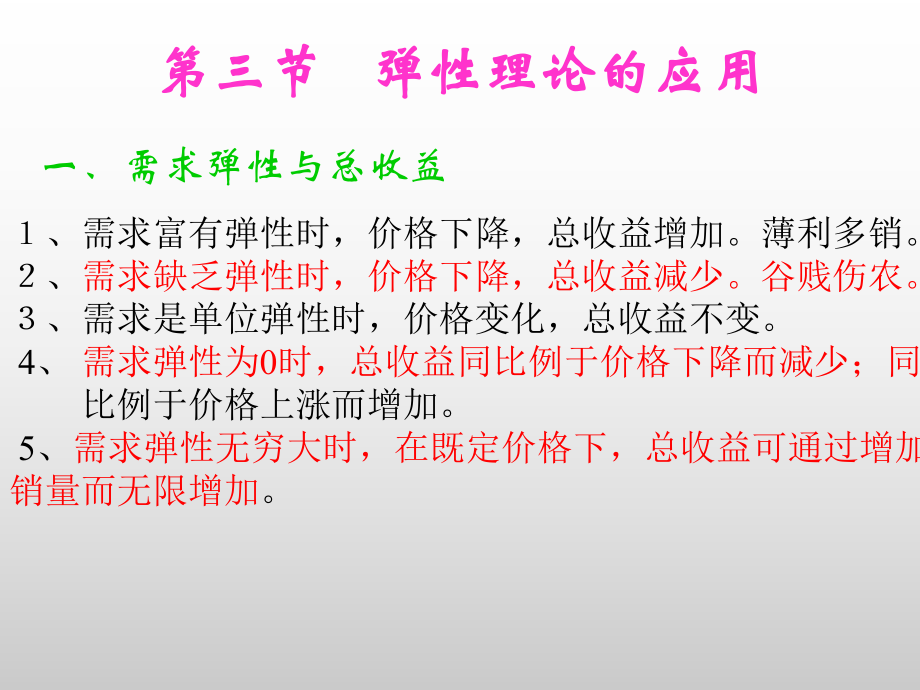 第三节　弹性理论的应用

一、需求弹性与总收益

１、需求富有弹性时，价格下降，总收益增加。薄利多销。
２、需求缺乏弹性时，价格下降，总收益减少。谷贱伤农。
３、需求是单位弹性时，价格变化，总收益不变。
4、需求弹性为0时，总收益同比例于价格下降而减少；同比例于价格上涨而增加。
5、需求弹性无穷大时，在既定价格下，总收益可通过增加销量而无限增加。